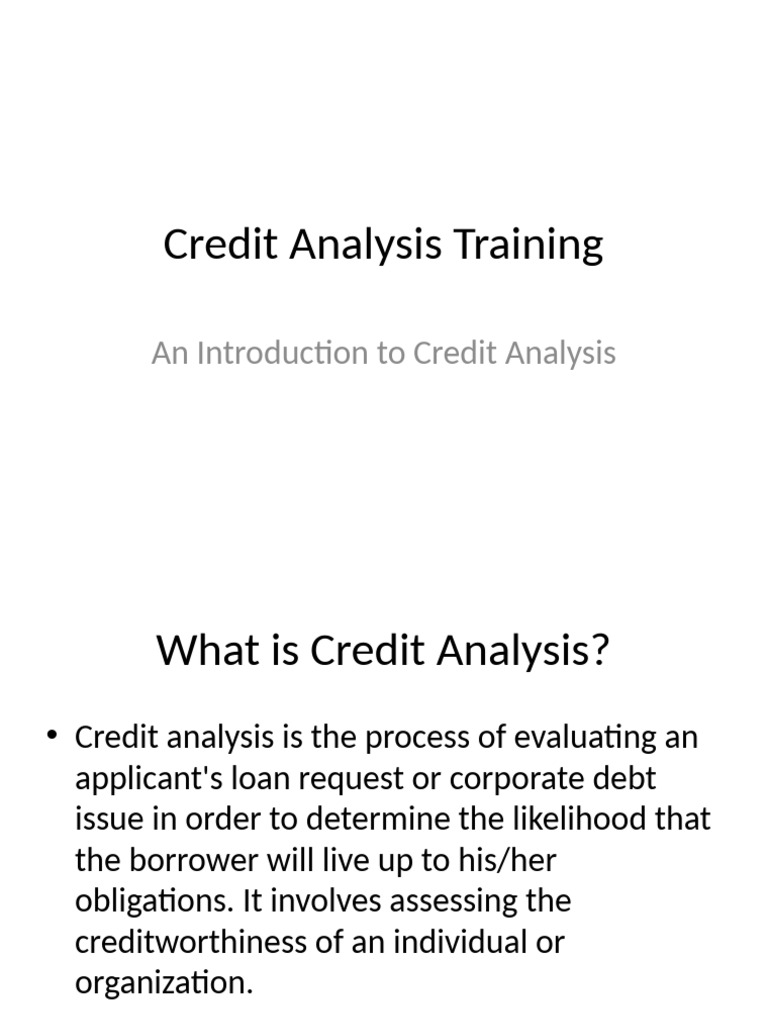 Credit Analysis Training

An Introduction to Credit Analysis

What is Credit Analysis?

• Credit analysis is the process of evaluating an applicant's loan request or corporate debt issue in order to determine the likelihood that the borrower will live up to his/her obligations. It involves assessing the creditworthiness of an individual or organization.